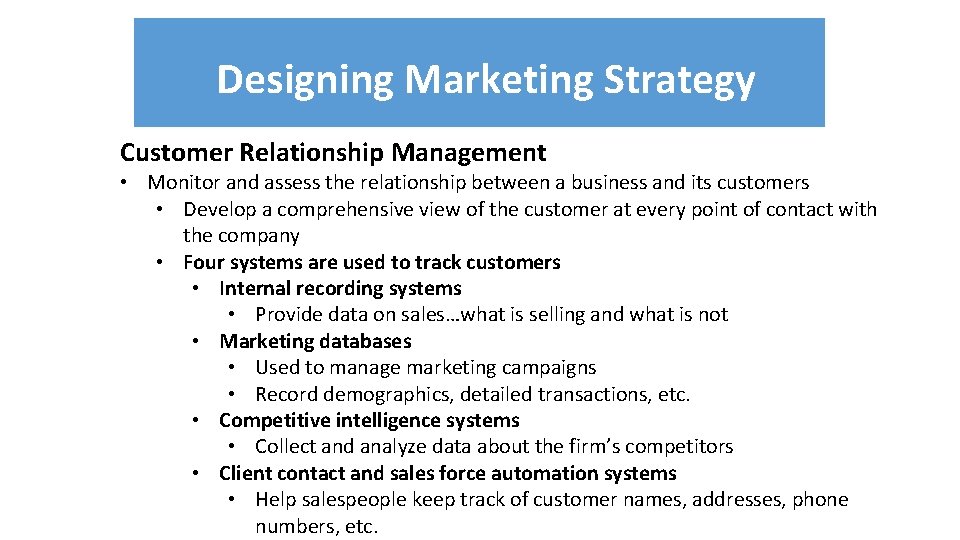 Designing Marketing Strategy

Customer Relationship Management

• Monitor and assess the relationship between a business and its customers
  • Develop a comprehensive view of the customer at every point of contact with the company
  • Four systems are used to track customers
    • Internal recording systems
      • Provide data on sales…what is selling and what is not
    • Marketing databases
      • Used to manage marketing campaigns
      • Record demographics, detailed transactions, etc.
    • Competitive intelligence systems
      • Collect and analyze data about the firm's competitors
    • Client contact and sales force automation systems
      • Help salespeople keep track of customer names, addresses, phone numbers, etc.